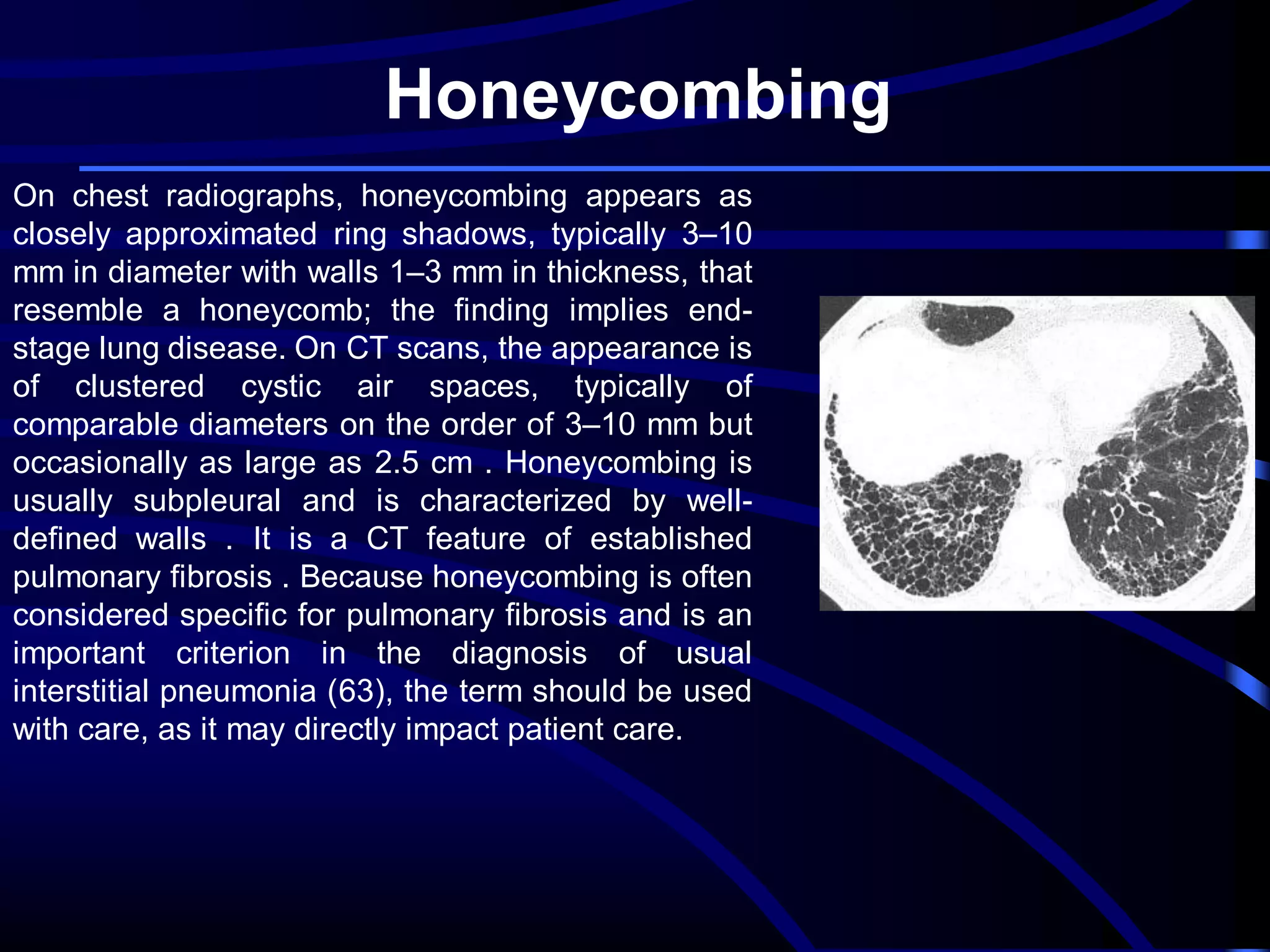 Honeycombing

On chest radiographs, honeycombing appears as closely approximated ring shadows, typically 3–10 mm in diameter with walls 1–3 mm in thickness, that resemble a honeycomb; the finding implies end-stage lung disease. On CT scans, the appearance is of clustered cystic air spaces, typically of comparable diameters on the order of 3–10 mm but occasionally as large as 2.5 cm . Honeycombing is usually subpleural and is characterized by well-defined walls . It is a CT feature of established pulmonary fibrosis . Because honeycombing is often considered specific for pulmonary fibrosis and is an important criterion in the diagnosis of usual interstitial pneumonia (63), the term should be used with care, as it may directly impact patient care.